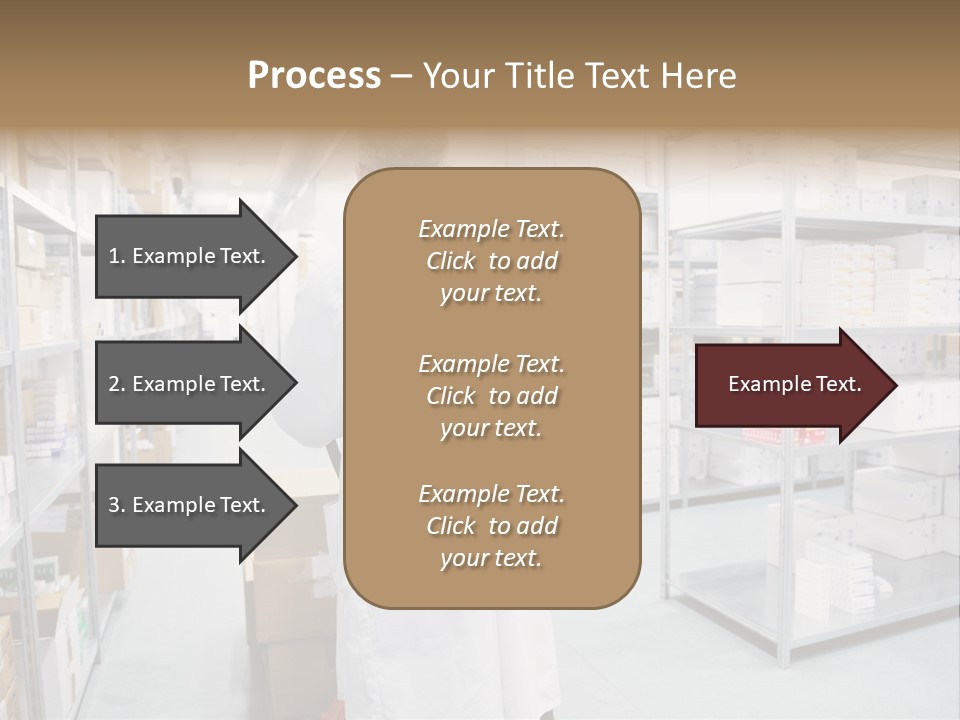 Process – Your Title Text Here

1. Example Text.

2. Example Text.

3. Example Text.

Example Text. Click to add your text.

Example Text. Click to add your text.

Example Text. Click to add your text.

Example Text.